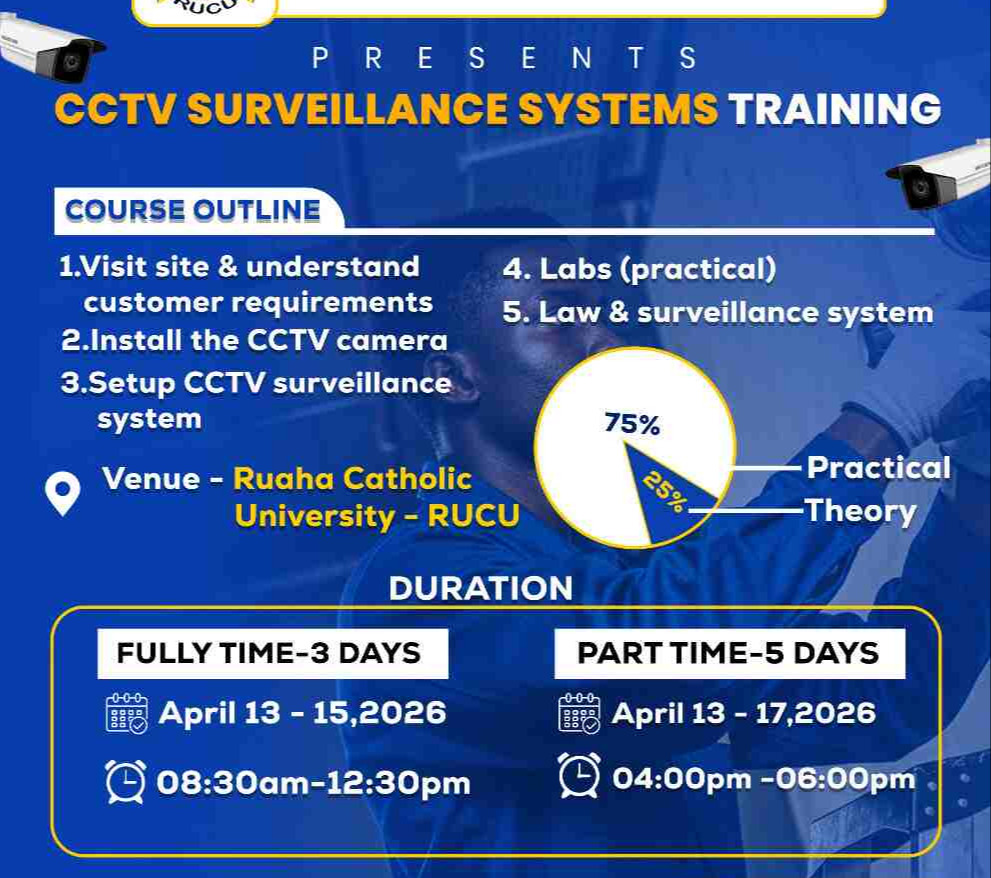 RUCU

PRESENTS

CCTV SURVEILLANCE SYSTEMS TRAINING

COURSE OUTLINE

1.Visit site & understand customer requirements
2.Install the CCTV camera
3.Setup CCTV surveillance system

4. Labs (practical)
5. Law & surveillance system

Venue - Ruaha Catholic University - RUCU

75%
25%
Practical
Theory

DURATION

FULLY TIME-3 DAYS
April 13 - 15,2026
08:30am-12:30pm

PART TIME-5 DAYS
April 13 - 17,2026
04:00pm -06:00pm